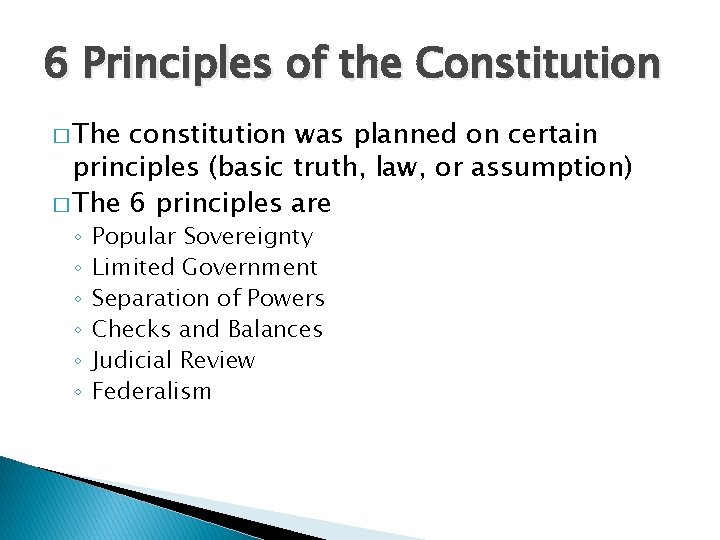 6 Principles of the Constitution

□ The constitution was planned on certain principles (basic truth, law, or assumption)

□ The 6 principles are

◦ Popular Sovereignty
◦ Limited Government
◦ Separation of Powers
◦ Checks and Balances
◦ Judicial Review
◦ Federalism